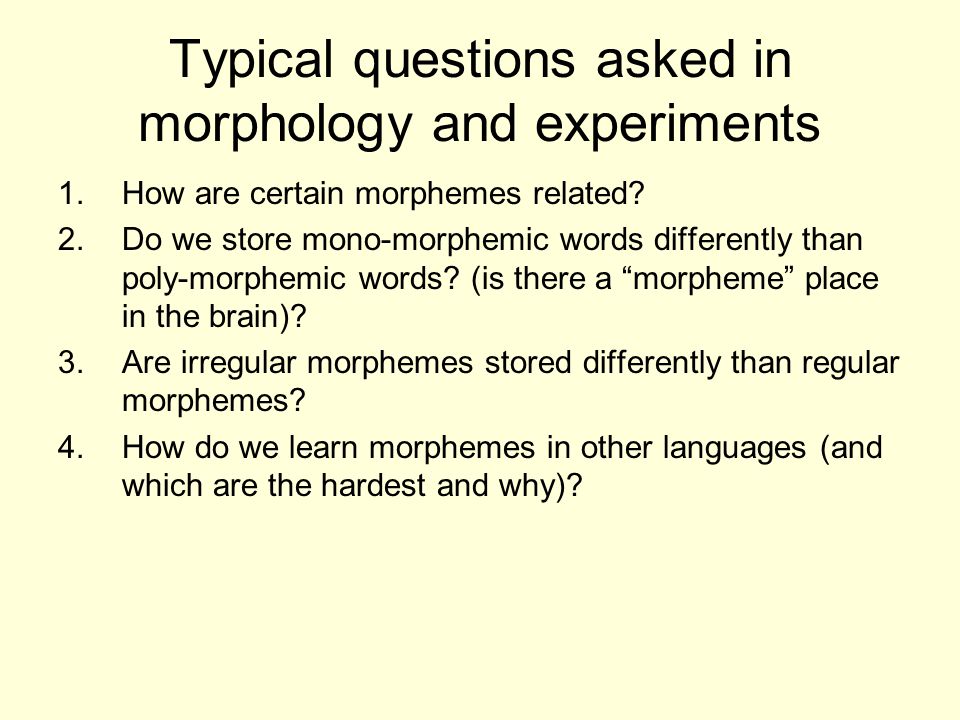 Typical questions asked in morphology and experiments

1. How are certain morphemes related?
2. Do we store mono-morphemic words differently than poly-morphemic words? (is there a “morpheme” place in the brain)?
3. Are irregular morphemes stored differently than regular morphemes?
4. How do we learn morphemes in other languages (and which are the hardest and why)?